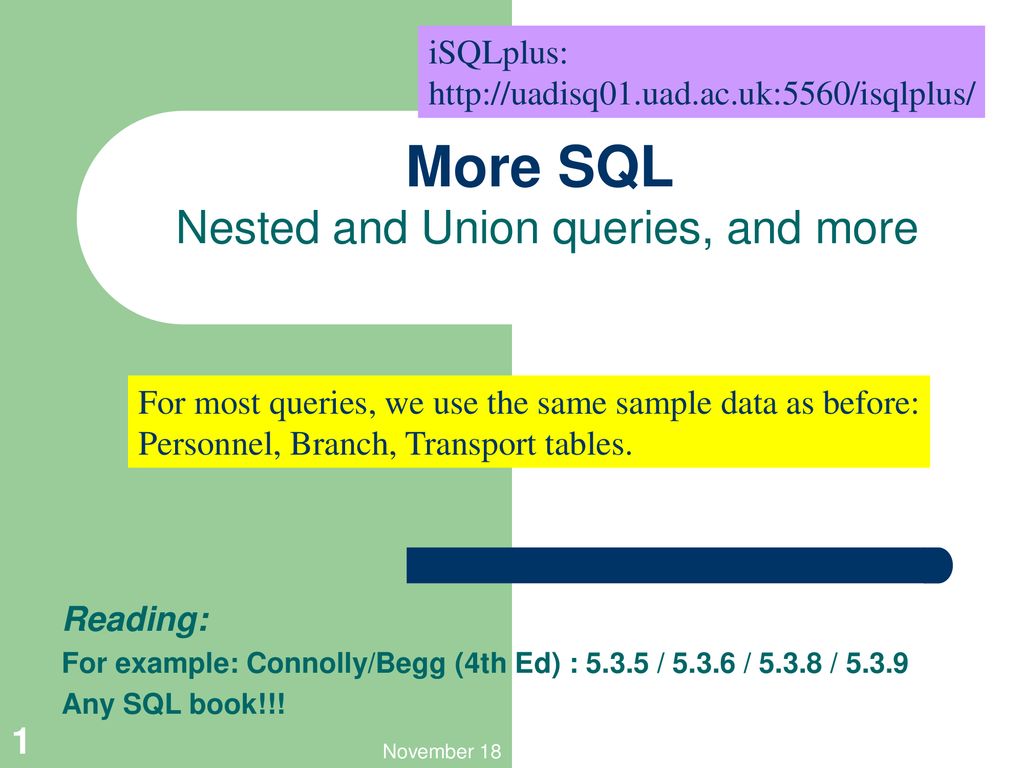 iSQLplus:
http://uadisq01.uad.ac.uk:5560/isqlplus/

More SQL
Nested and Union queries, and more

For most queries, we use the same sample data as before: Personnel, Branch, Transport tables.

Reading:
For example: Connolly/Begg (4th Ed) : 5.3.5 / 5.3.6 / 5.3.8 / 5.3.9
Any SQL book!!!

1

November 18